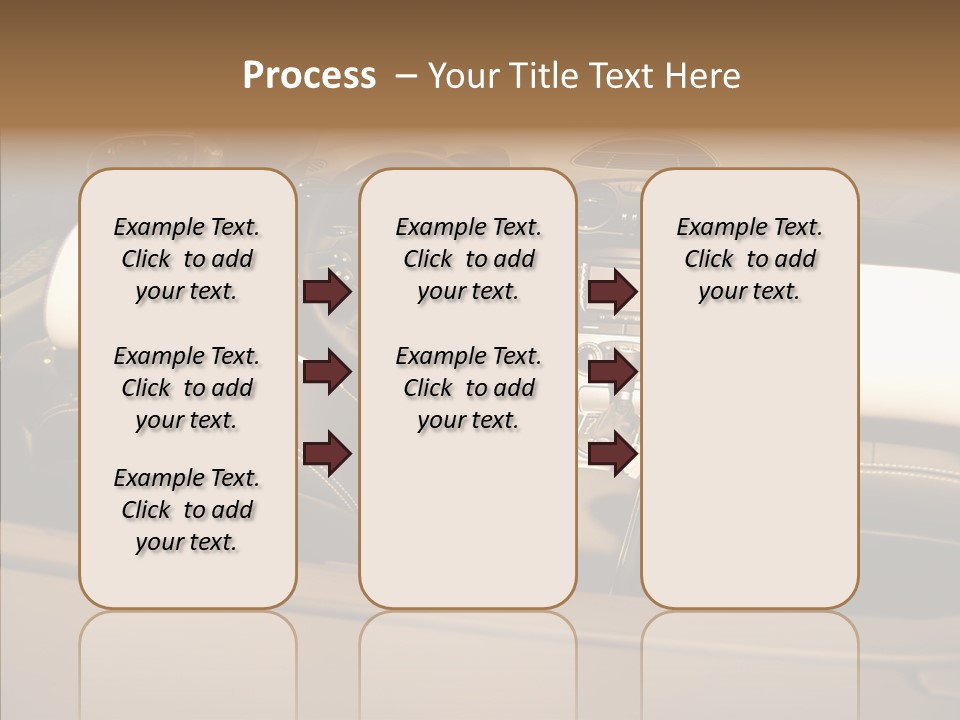 Process – Your Title Text Here

Example Text. Click to add your text.

Example Text. Click to add your text.

Example Text. Click to add your text.

Example Text. Click to add your text.

Example Text. Click to add your text.

Example Text. Click to add your text.